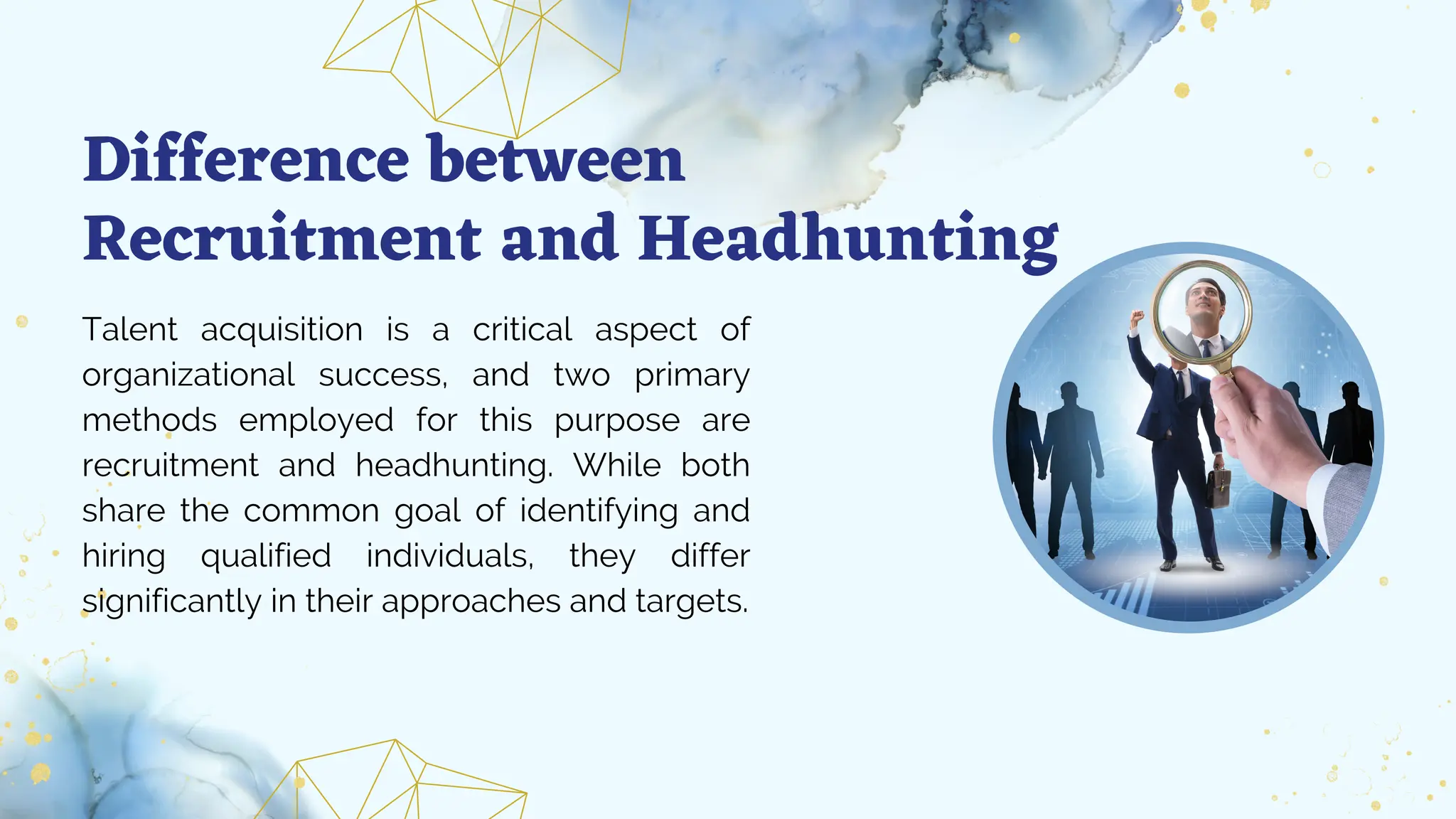 Difference between Recruitment and Headhunting

Talent acquisition is a critical aspect of organizational success, and two primary methods employed for this purpose are recruitment and headhunting. While both share the common goal of identifying and hiring qualified individuals, they differ significantly in their approaches and targets.